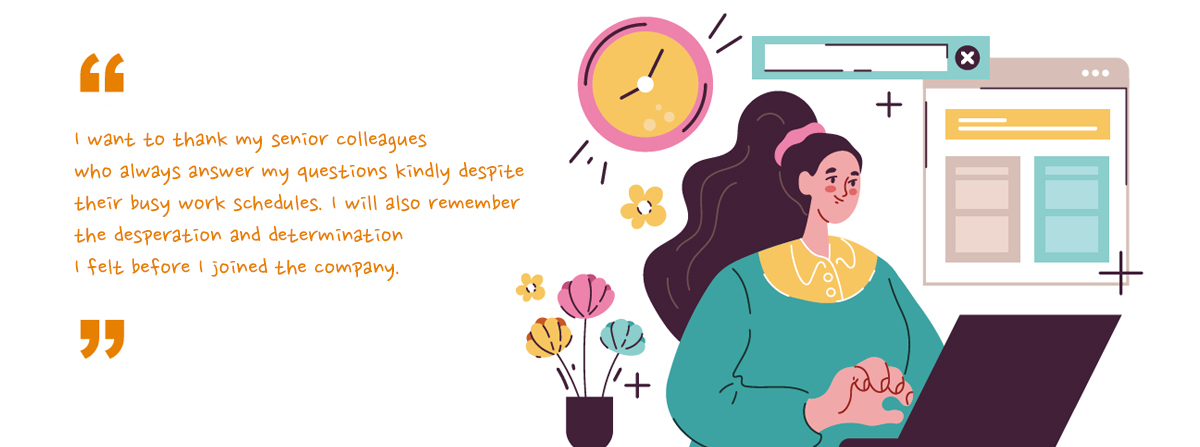 “

I want to thank my senior colleagues who always answer my questions kindly despite their busy work schedules. I will also remember the desperation and determination I felt before I joined the company.

”